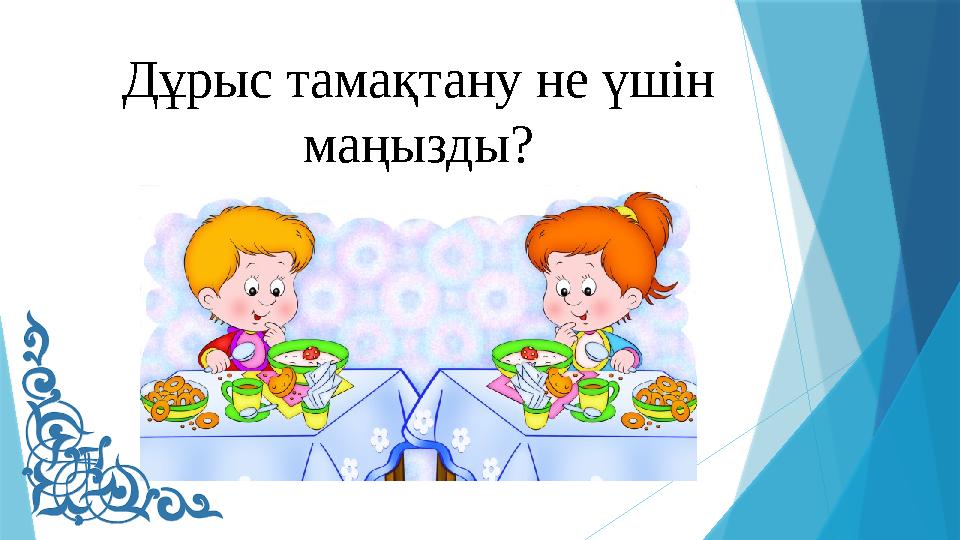 Дұрыс тамақтану не үшін маңызды?